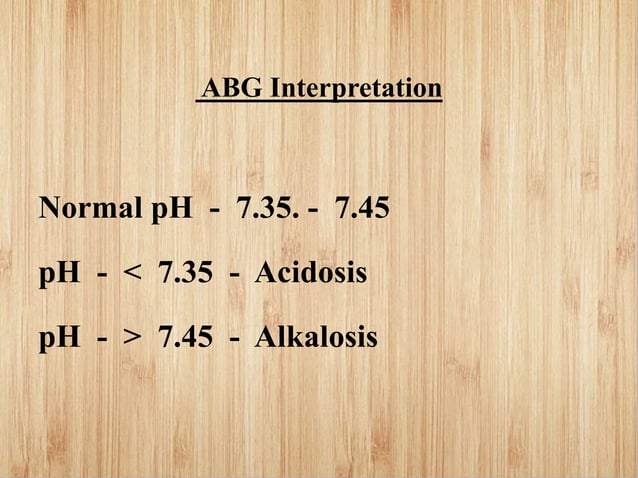 ABG Interpretation

Normal pH - 7.35. - 7.45

pH - < 7.35 - Acidosis

pH - > 7.45 - Alkalosis